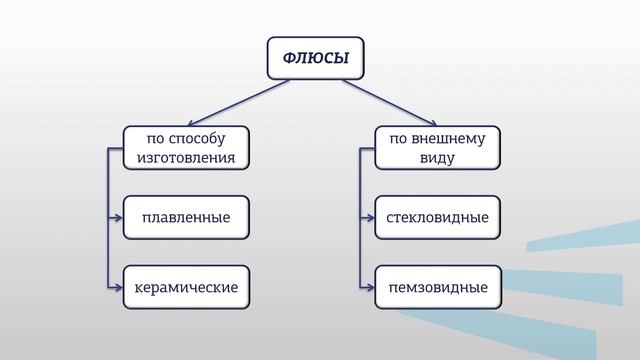 ФЛЮСЫ

по способу изготовления

плавленные

керамические

по внешнему виду

стекловидные

пемзовидные